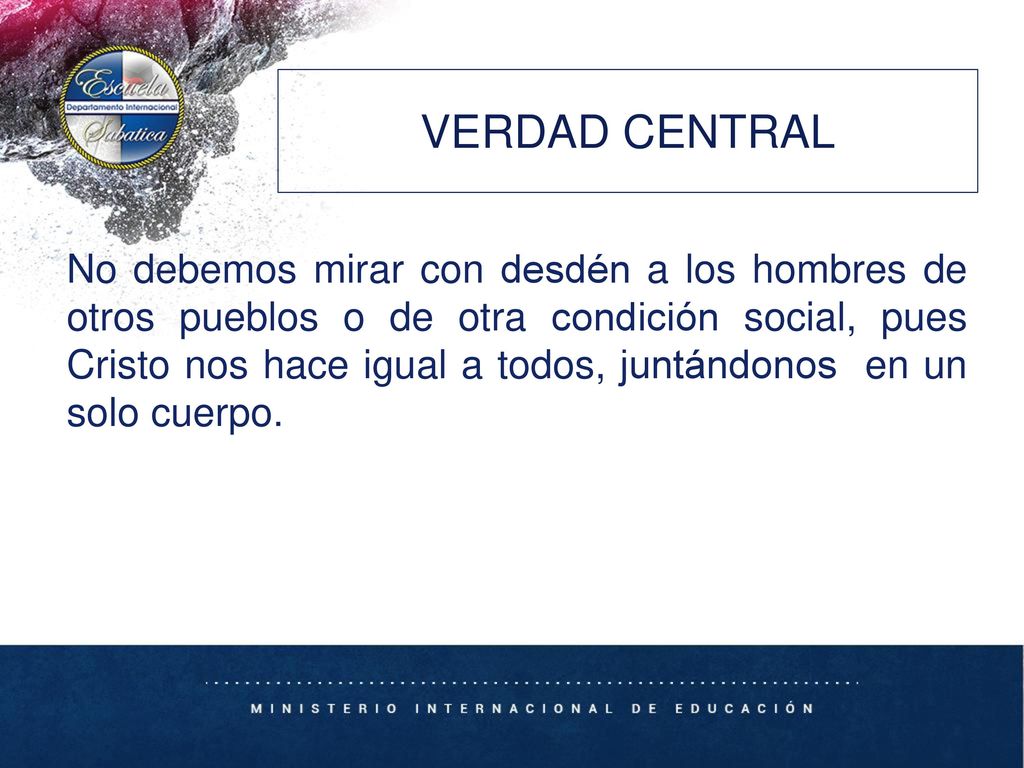 Escuela
Departamento Internacional
Sabatica

VERDAD CENTRAL

No debemos mirar con desdén a los hombres de otros pueblos o de otra condición social, pues Cristo nos hace igual a todos, juntándonos en un solo cuerpo.

MINISTERIO INTERNACIONAL DE EDUCACIÓN